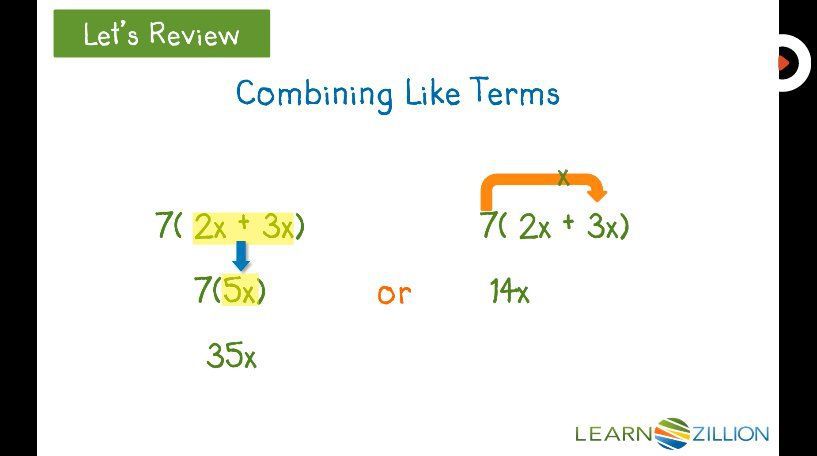 Let's Review

Combining Like Terms

$7(2x + 3x)$

$7(5x)$

$35x$

or

x

$7(2x + 3x)$

$14x$

LEARNZILLION